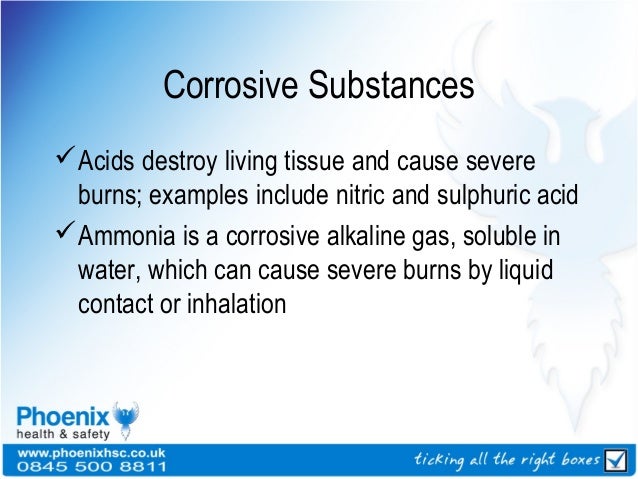 Corrosive Substances

✓ Acids destroy living tissue and cause severe burns; examples include nitric and sulphuric acid

✓ Ammonia is a corrosive alkaline gas, soluble in water, which can cause severe burns by liquid contact or inhalation

Phoenix
health & safety

www.phoenixhsc.co.uk
0845 500 8811

ticking all the right boxes